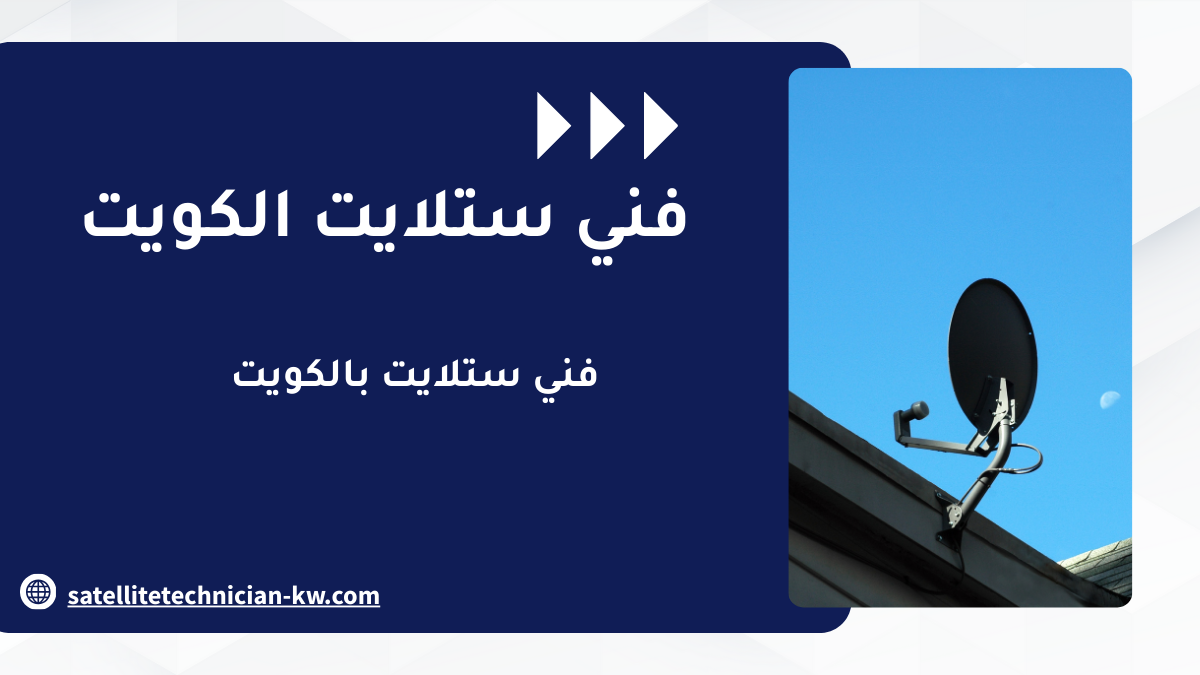 فني ستلايت الكويت

فني ستلايت بالكويت

satellitetechnician-kw.com